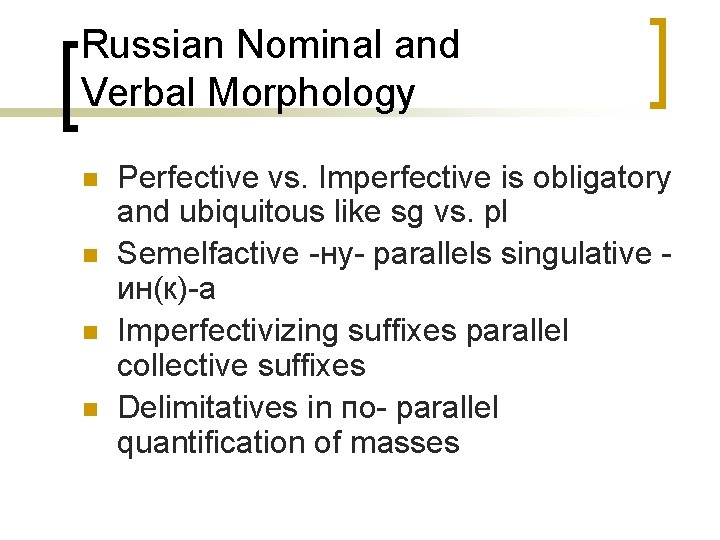 Russian Nominal and Verbal Morphology

Perfective vs. Imperfective is obligatory and ubiquitous like sg vs. pl

Semelfactive -ну- parallels singulative -ин(к)-а

Imperfectivizing suffixes parallel collective suffixes

Delimitatives in по- parallel quantification of masses